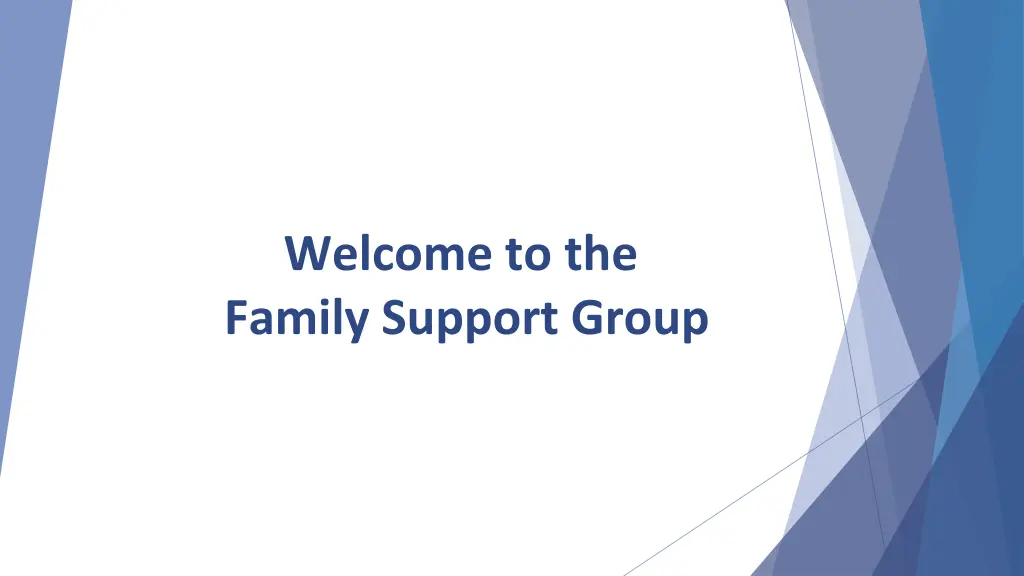 Welcome to the
Family Support Group